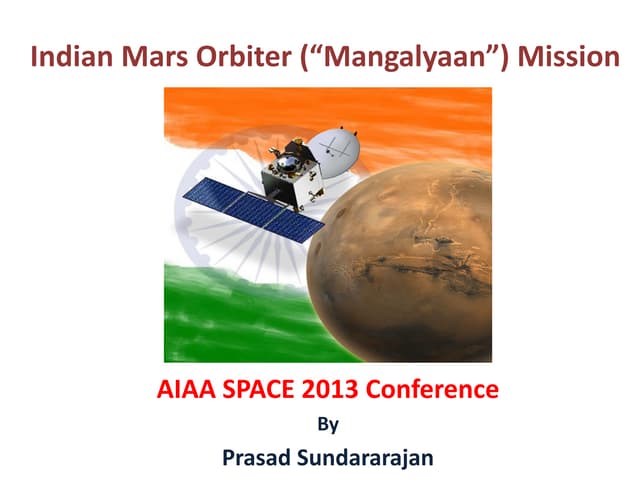 Indian Mars Orbiter (“Mangalyaan”) Mission

AIAA SPACE 2013 Conference

By

Prasad Sundararajan